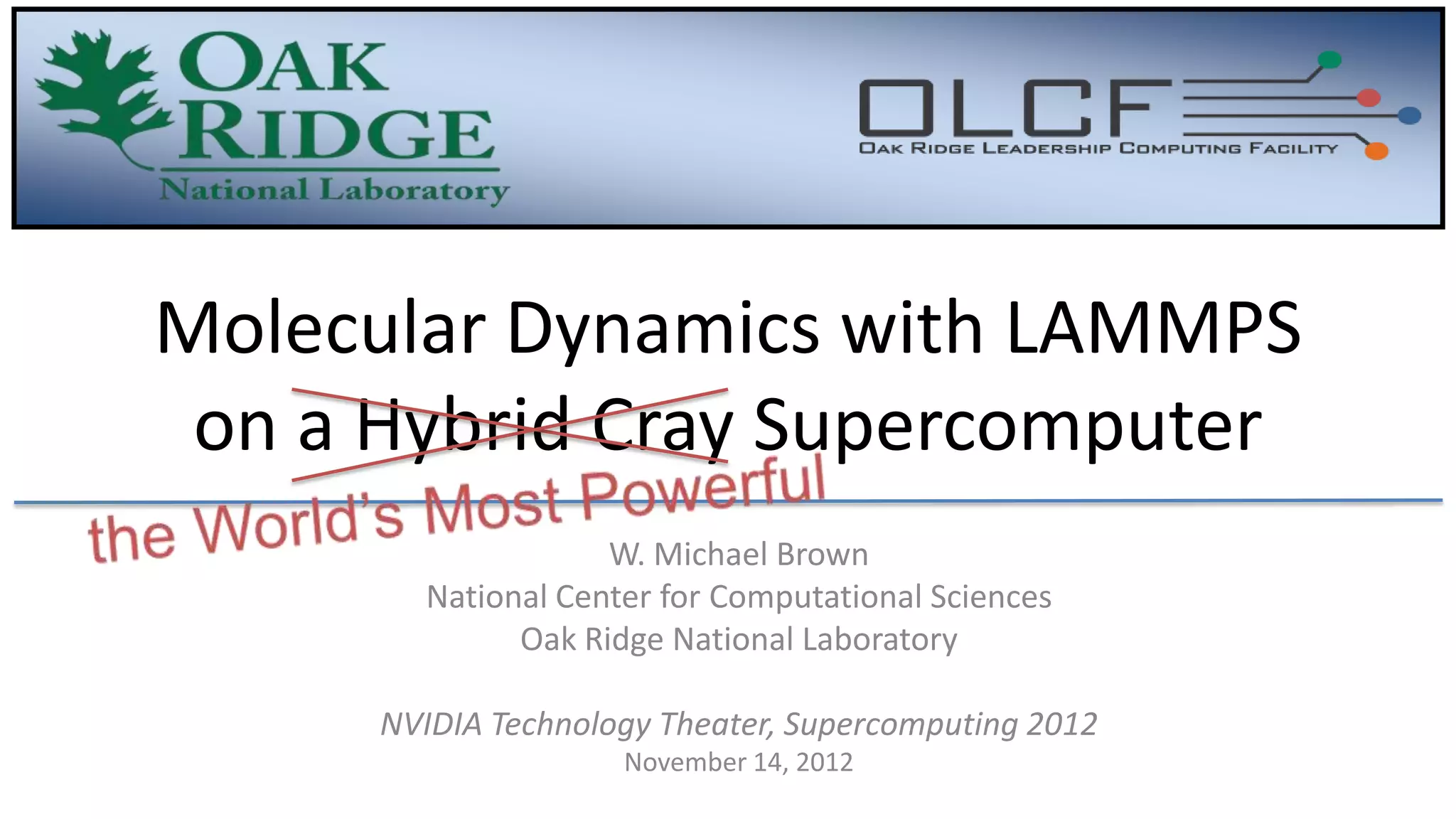 OAK RIDGE
National Laboratory

OLCF
OAK RIDGE LEADERSHIP COMPUTING FACILITY

Molecular Dynamics with LAMMPS on a Hybrid Cray Supercomputer

the World's Most Powerful

W. Michael Brown
National Center for Computational Sciences
Oak Ridge National Laboratory

NVIDIA Technology Theater, Supercomputing 2012
November 14, 2012